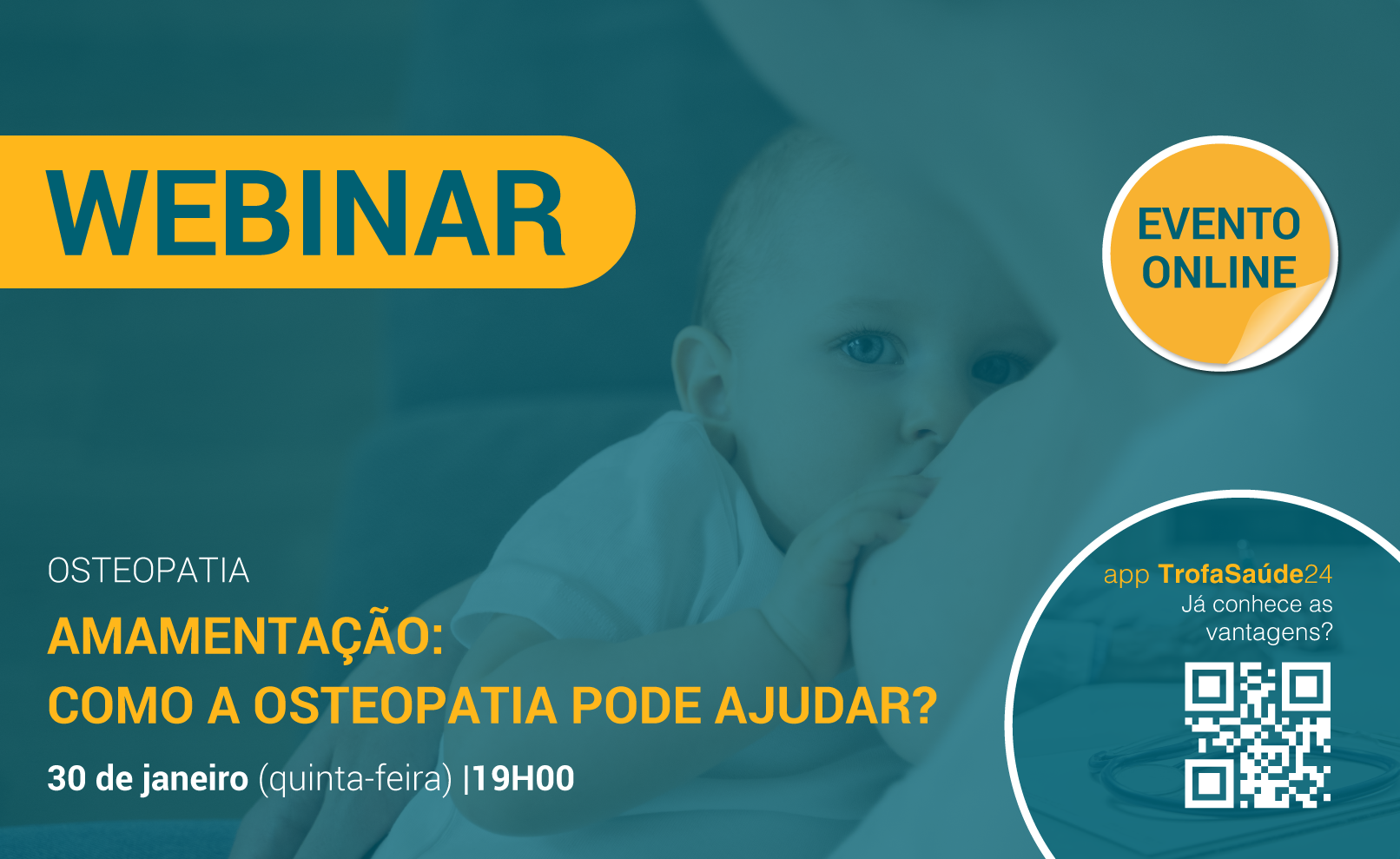 WEBINAR

EVENTO ONLINE

OSTEOPATIA

AMAMENTAÇÃO:
COMO A OSTEOPATIA PODE AJUDAR?

30 de janeiro (quinta-feira) |19H00

app TrofaSaúde24
Já conhece as vantagens?